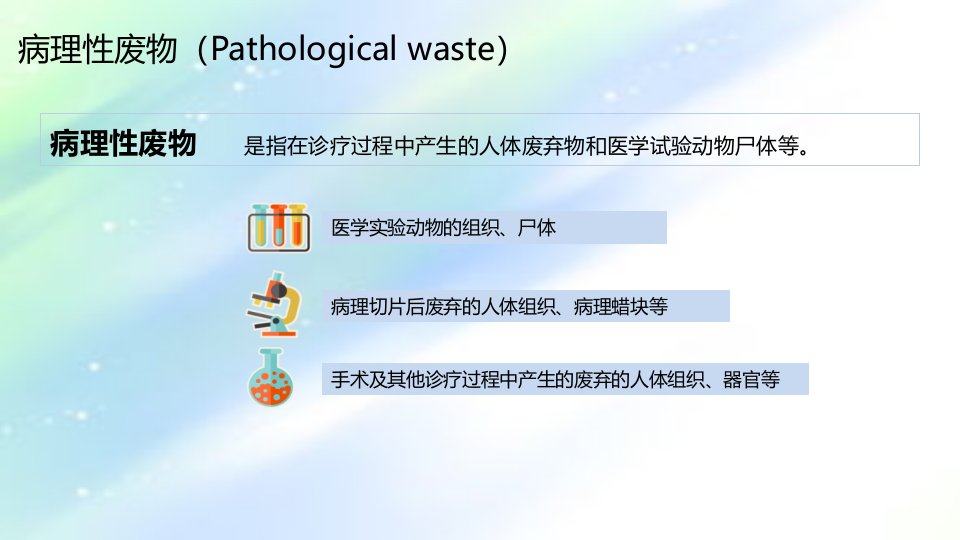 病理性废物（Pathological waste）

病理性废物　是指在诊疗过程中产生的人体废弃物和医学试验动物尸体等。

医学实验动物的组织、尸体

病理切片后废弃的人体组织、病理蜡块等

手术及其他诊疗过程中产生的废弃的人体组织、器官等